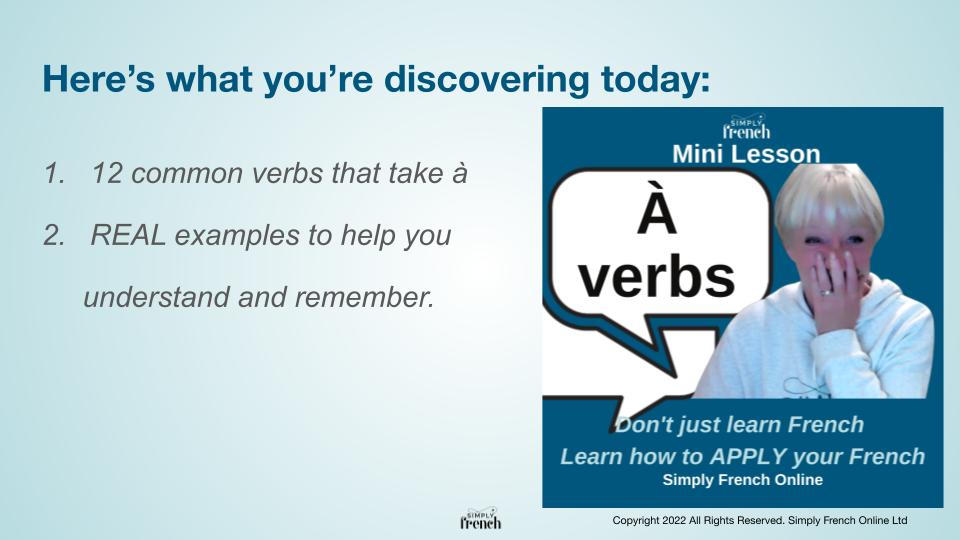 Here's what you're discovering today:

1. 12 common verbs that take à

2. REAL examples to help you understand and remember.

SIMPLY french

Mini Lesson

À verbs

Don't just learn French

Learn how to APPLY your French

Simply French Online

SIMPLY french

Copyright 2022 All Rights Reserved. Simply French Online Ltd